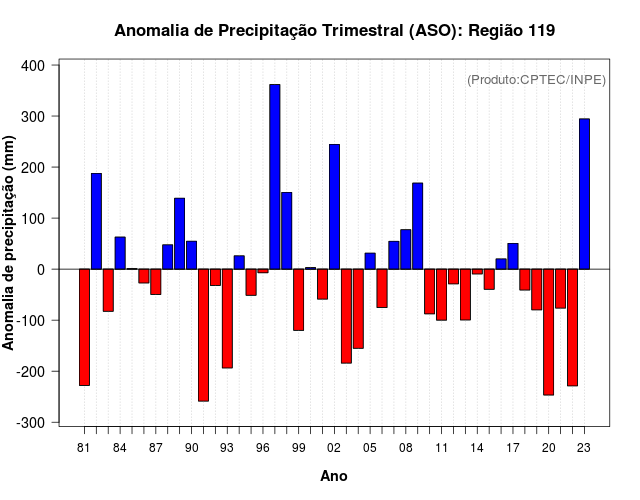 Anomalia de Precipitação Trimestral (ASO): Região 119

(Produto:CPTEC/INPE)

Anomalia de precipitação (mm)

400
300
200
100
0
-100
-200
-300

81 84 87 90 93 96 99 02 05 08 11 14 17 20 23

Ano